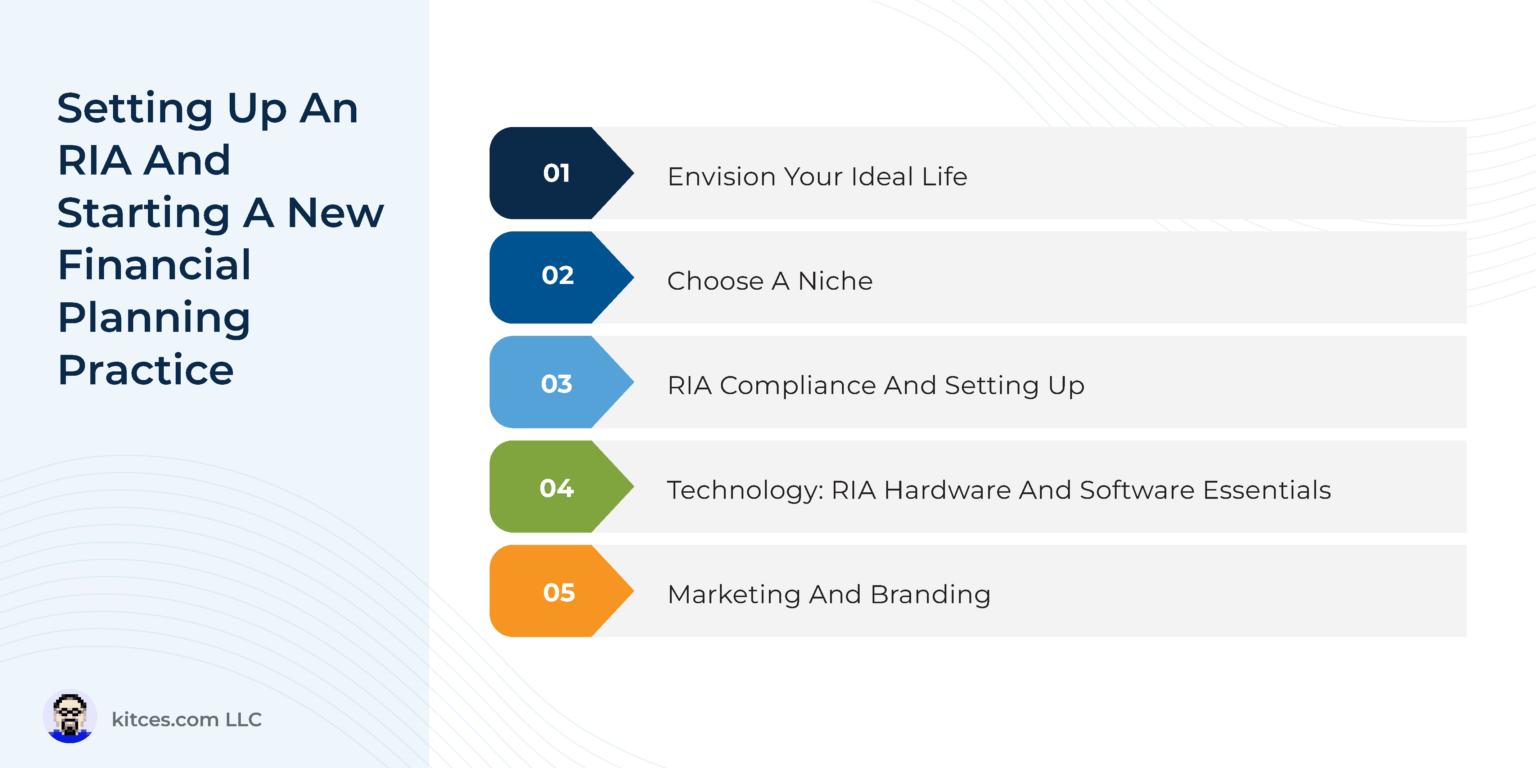 Setting Up An RIA And Starting A New Financial Planning Practice

01 Envision Your Ideal Life

02 Choose A Niche

03 RIA Compliance And Setting Up

04 Technology: RIA Hardware And Software Essentials

05 Marketing And Branding

kitces.com LLC